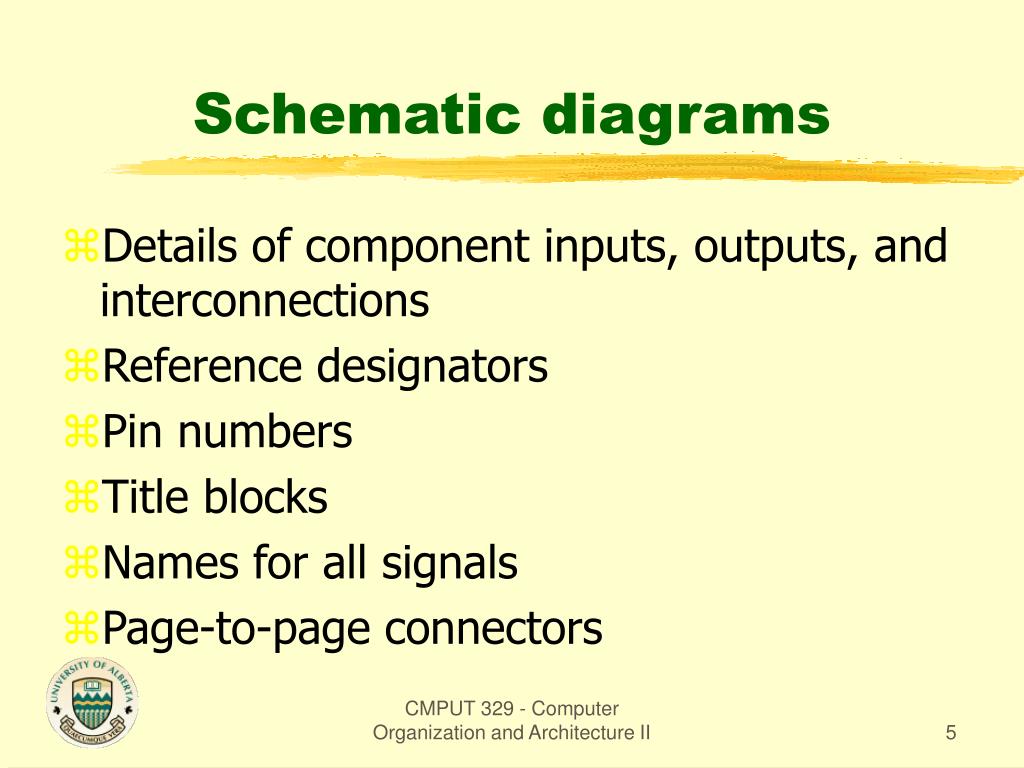 Schematic diagrams

⌘Details of component inputs, outputs, and interconnections
⌘Reference designators
⌘Pin numbers
⌘Title blocks
⌘Names for all signals
⌘Page-to-page connectors

UNIVERSITY OF ALBERTA
QUAECUMQUE VERA

CMPUT 329 - Computer Organization and Architecture II

5